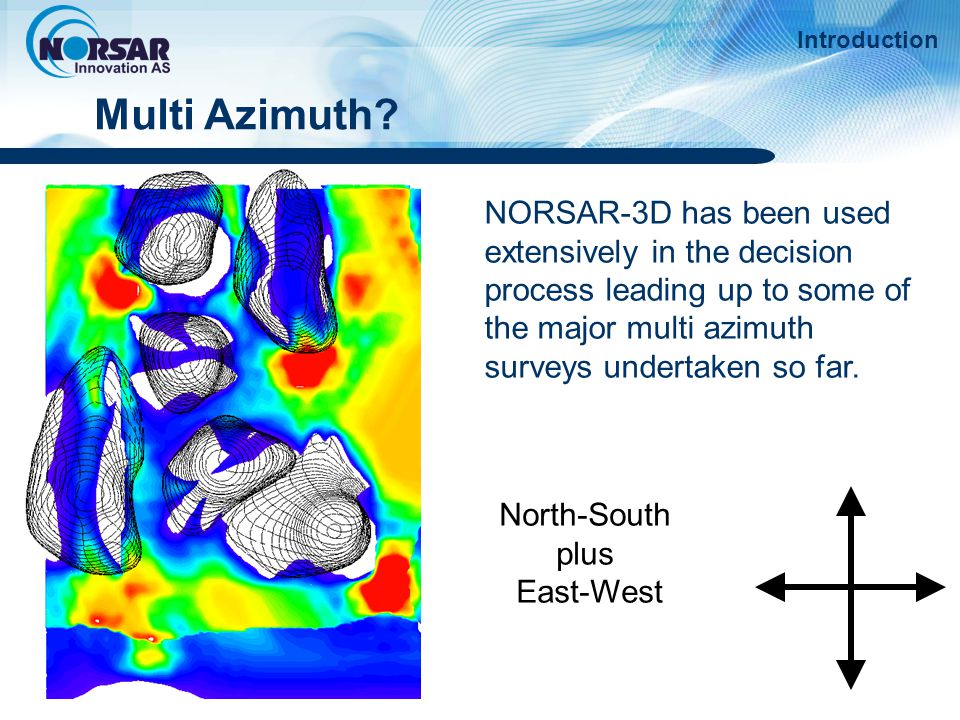 NORSAR
Innovation AS

Introduction

Multi Azimuth?

NORSAR-3D has been used extensively in the decision process leading up to some of the major multi azimuth surveys undertaken so far.

North-South
plus
East-West